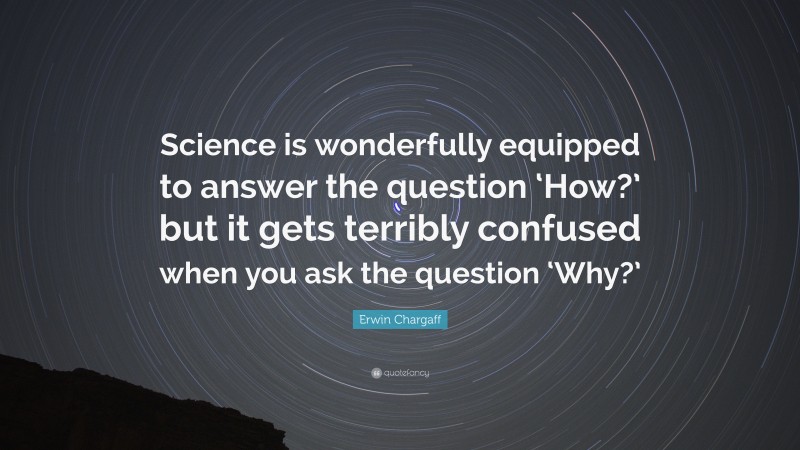 Science is wonderfully equipped to answer the question ‘How?’ but it gets terribly confused when you ask the question ‘Why?’

Erwin Chargaff

quotefancy